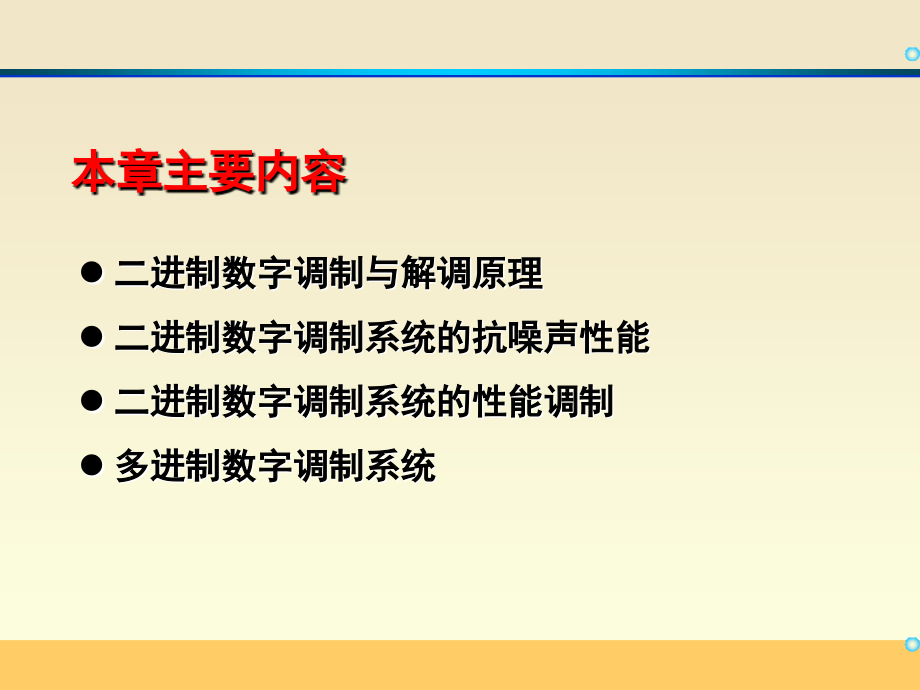 本章主要内容

● 二进制数字调制与解调原理

● 二进制数字调制系统的抗噪声性能

● 二进制数字调制系统的性能调制

● 多进制数字调制系统